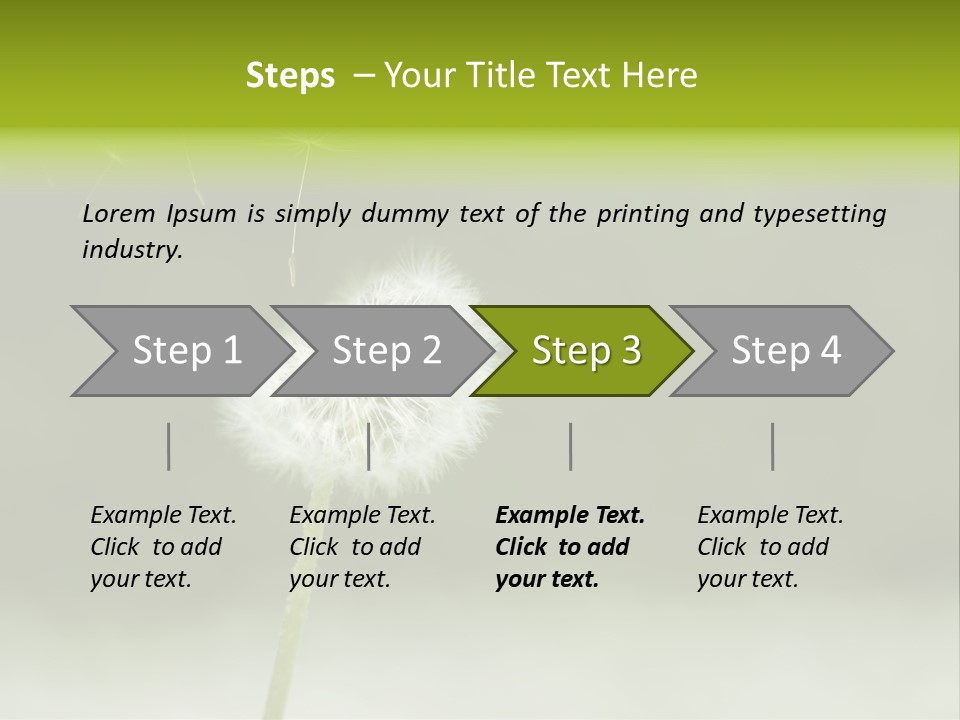 Steps – Your Title Text Here

Lorem Ipsum is simply dummy text of the printing and typesetting industry.

Step 1

Step 2

Step 3

Step 4

Example Text. Click to add your text.

Example Text. Click to add your text.

Example Text. Click to add your text.

Example Text. Click to add your text.